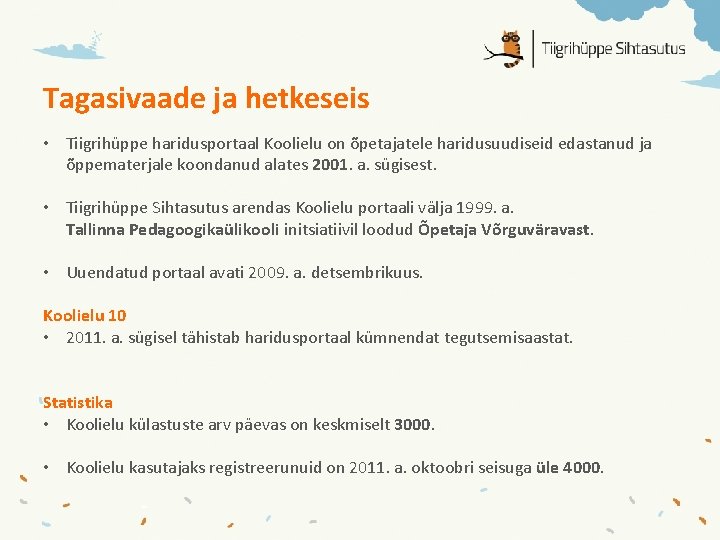 Tiigrihüppe Sihtasutus

Tagasivaade ja hetkeseis

• Tiigrihüppe haridusportaal Koolielu on õpetajatele haridusuudiseid edastanud ja õppematerjale koondanud alates 2001. a. sügisest.

• Tiigrihüppe Sihtasutus arendas Koolielu portaali välja 1999. a. Tallinna Pedagoogikaülikooli initsiatiivil loodud Õpetaja Võrguväravast.

• Uuendatud portaal avati 2009. a. detsembrikuus.

Koolielu 10

• 2011. a. sügisel tähistab haridusportaal kümnendat tegutsemisaastat.

Statistika

• Koolielu külastuste arv päevas on keskmiselt 3000.

• Koolielu kasutajaks registreerunuid on 2011. a. oktoobri seisuga üle 4000.